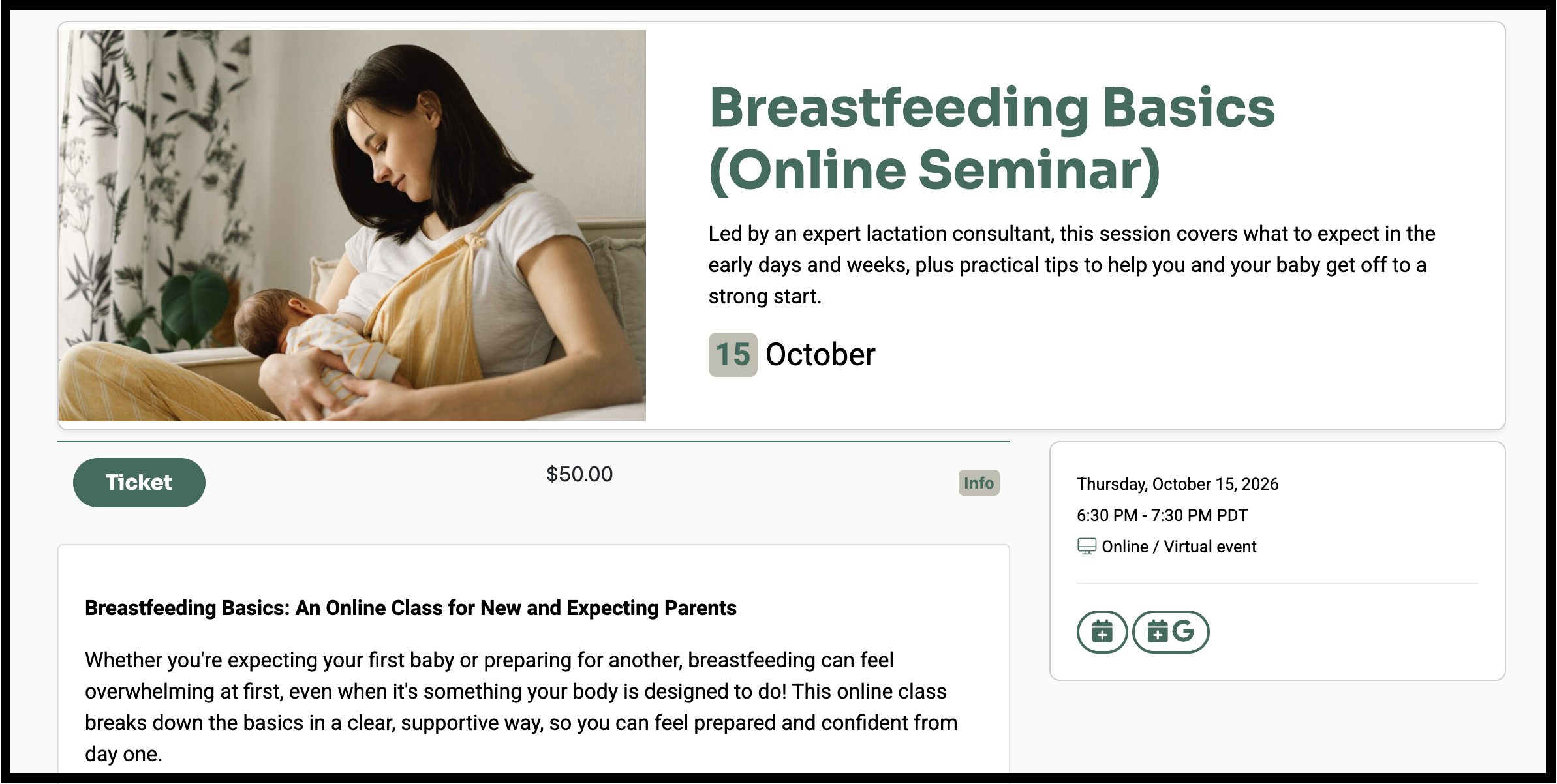 Breastfeeding Basics (Online Seminar)

Led by an expert lactation consultant, this session covers what to expect in the early days and weeks, plus practical tips to help you and your baby get off to a strong start.

15 October

Ticket

$50.00

Info

Thursday, October 15, 2026

6:30 PM - 7:30 PM PDT

Online / Virtual event

G

Breastfeeding Basics: An Online Class for New and Expecting Parents

Whether you're expecting your first baby or preparing for another, breastfeeding can feel overwhelming at first, even when it's something your body is designed to do! This online class breaks down the basics in a clear, supportive way, so you can feel prepared and confident from day one.